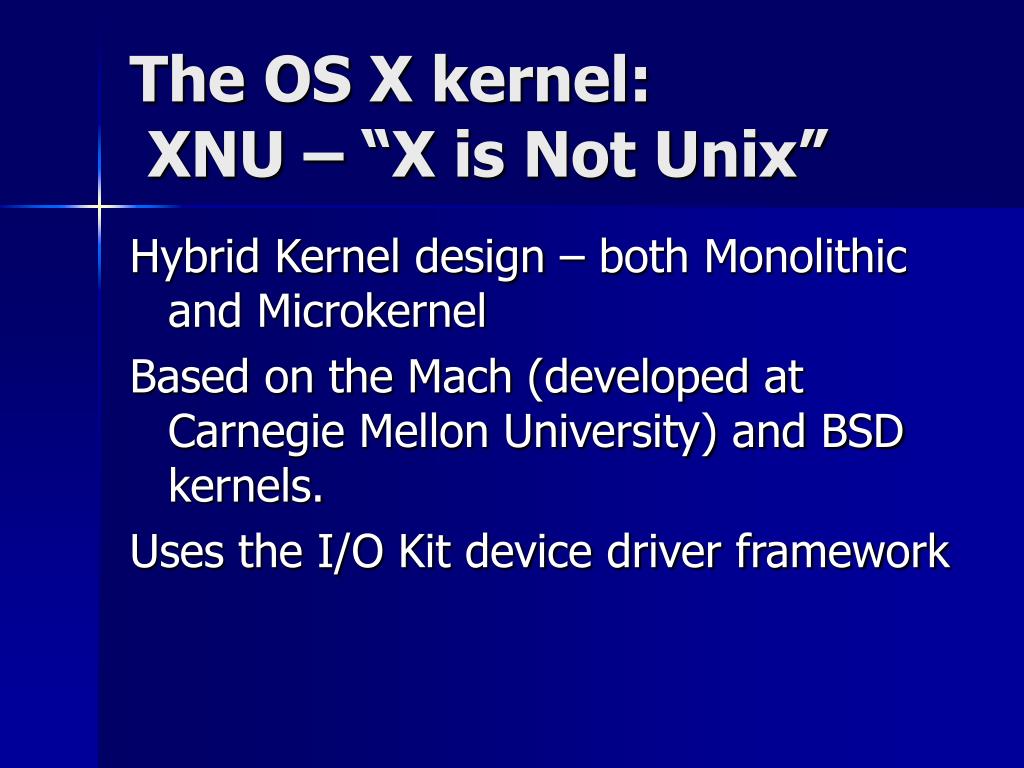 The OS X kernel:
XNU – “X is Not Unix”

Hybrid Kernel design – both Monolithic and Microkernel

Based on the Mach (developed at Carnegie Mellon University) and BSD kernels.

Uses the I/O Kit device driver framework